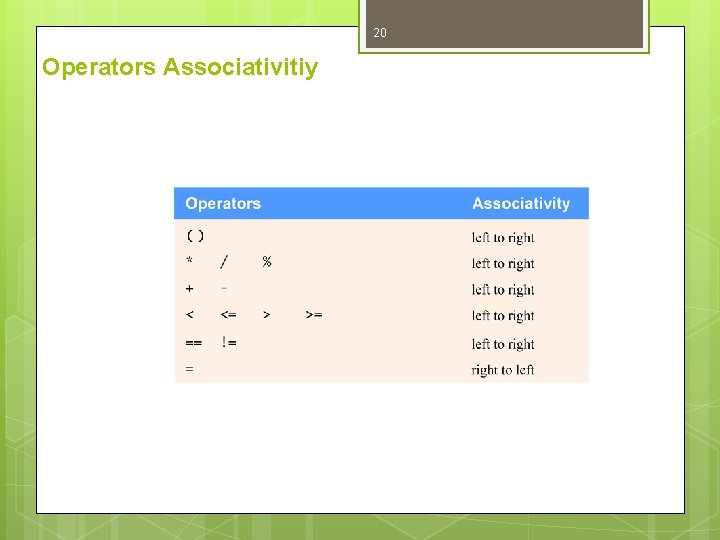 20

Operators Associativitiy

| Operators | Associativity |
|---|---|
| ( ) | left to right |
| * / % | left to right |
| + - | left to right |
| < <= > >= | left to right |
| == != | left to right |
| = | right to left |